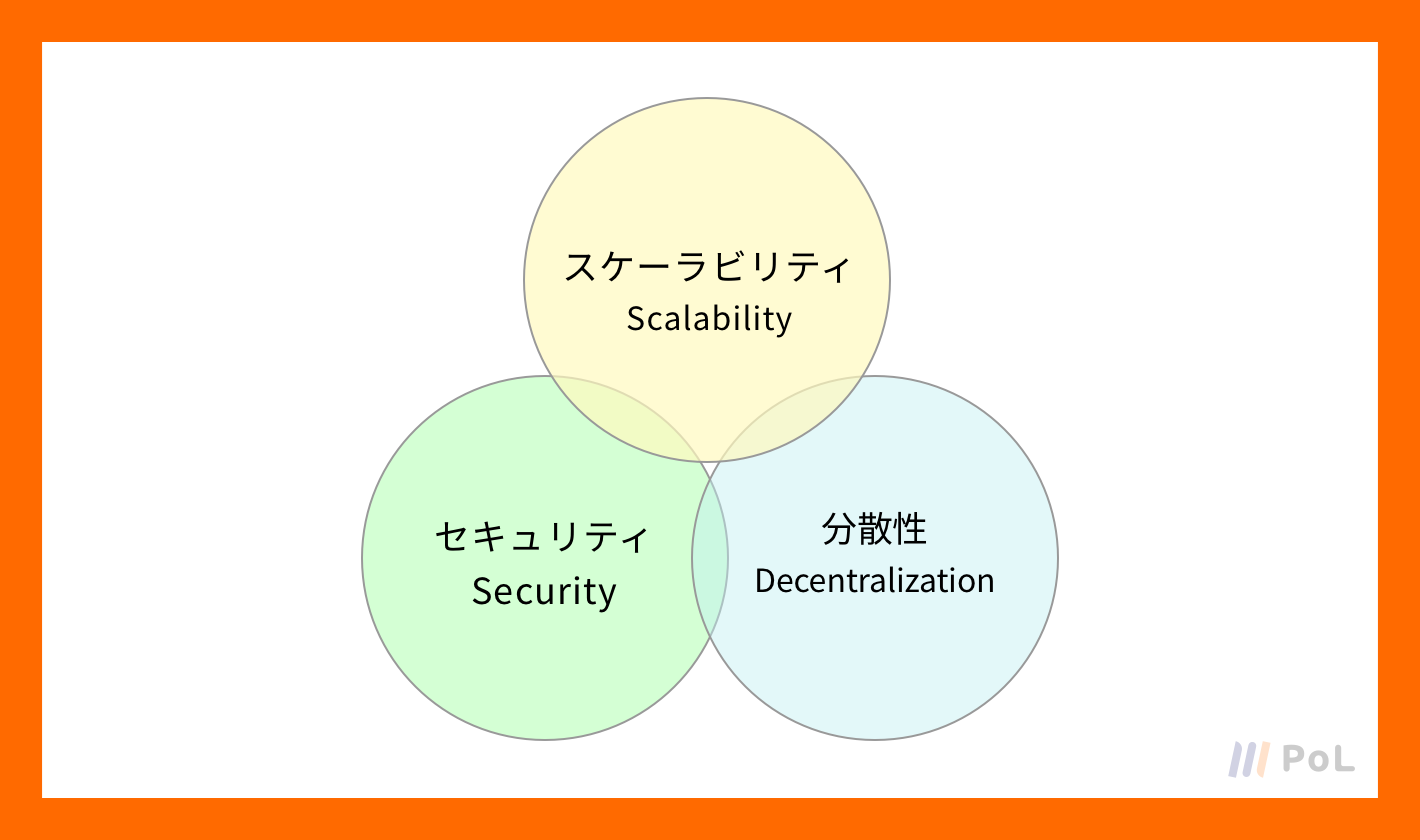 スケーラビリティ
Scalability

セキュリティ
Security

分散性
Decentralization

PoL